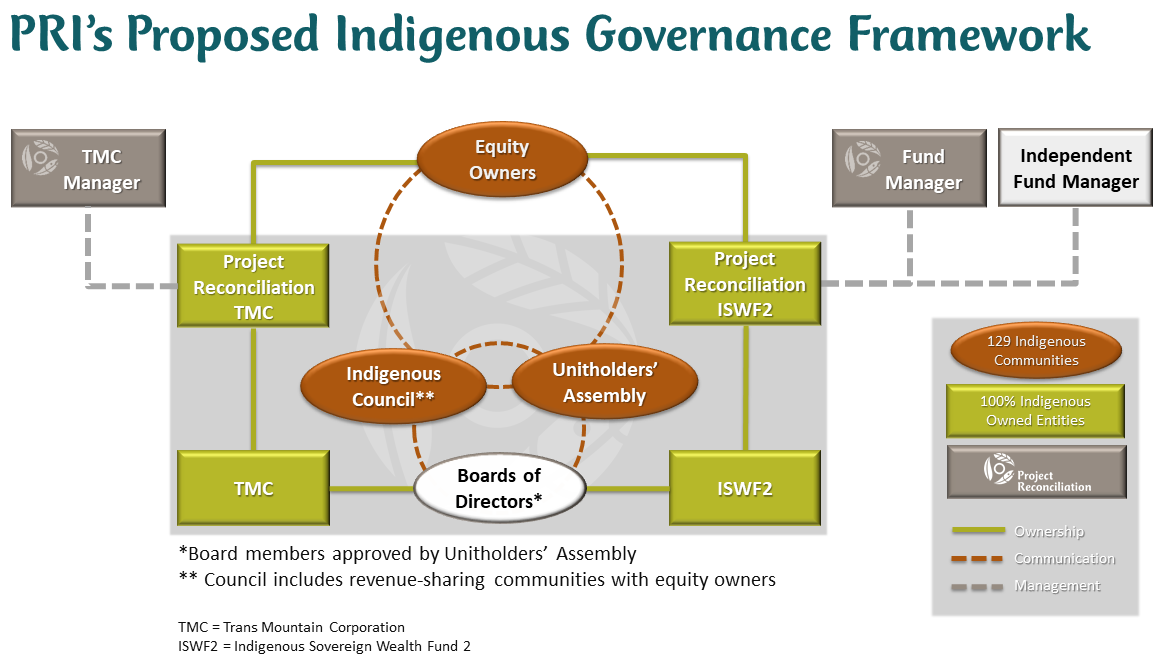 PRI's Proposed Indigenous Governance Framework

TMC Manager

Equity Owners

Fund Manager

Independent Fund Manager

Project Reconciliation TMC

Project Reconciliation ISWF2

Indigenous Council**

Unitholders' Assembly

TMC

Boards of Directors*

ISWF2

129 Indigenous Communities

100% Indigenous Owned Entities

Project Reconciliation

Ownership

Communication

Management

*Board members approved by Unitholders' Assembly
** Council includes revenue-sharing communities with equity owners

TMC = Trans Mountain Corporation
ISWF2 = Indigenous Sovereign Wealth Fund 2